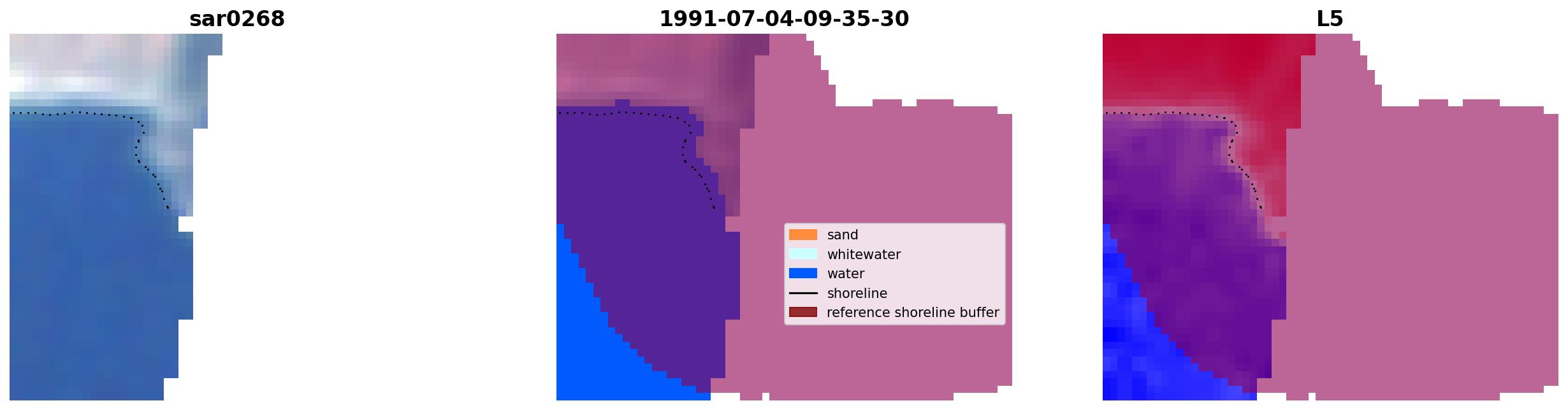 sar0268

1991-07-04-09-35-30

L5

sand
whitewater
water
shoreline
reference shoreline buffer